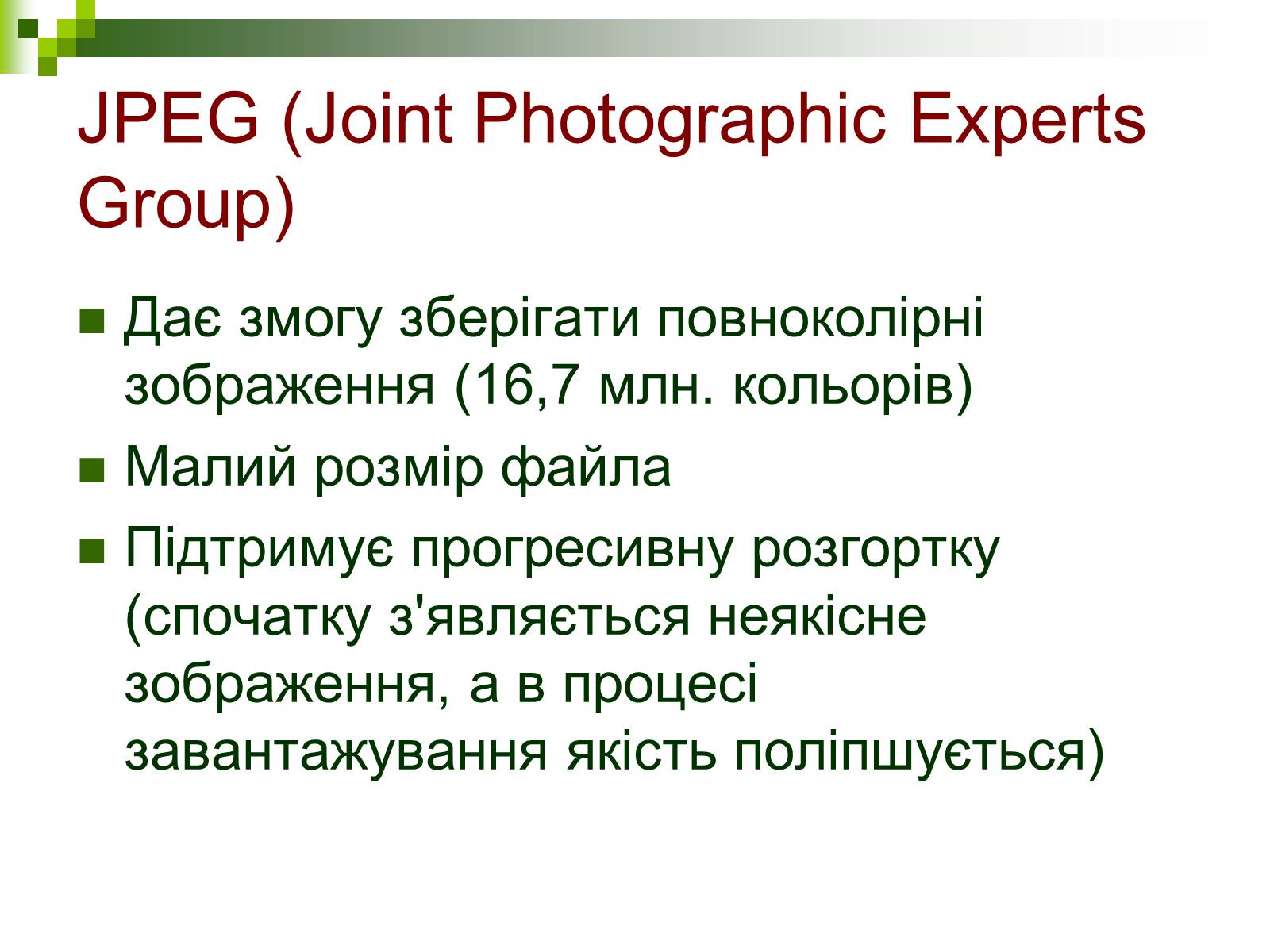 JPEG (Joint Photographic Experts Group)

Дає змогу зберігати повноколірні зображення (16,7 млн. кольорів)

Малий розмір файла

Підтримує прогресивну розгортку (спочатку з'являється неякісне зображення, а в процесі завантажування якість поліпшується)